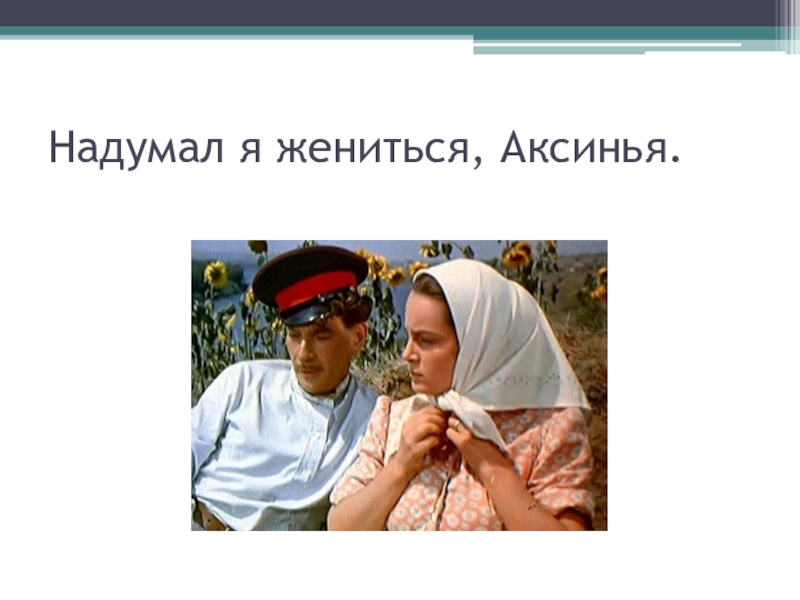 Надумал я жениться, Аксинья.